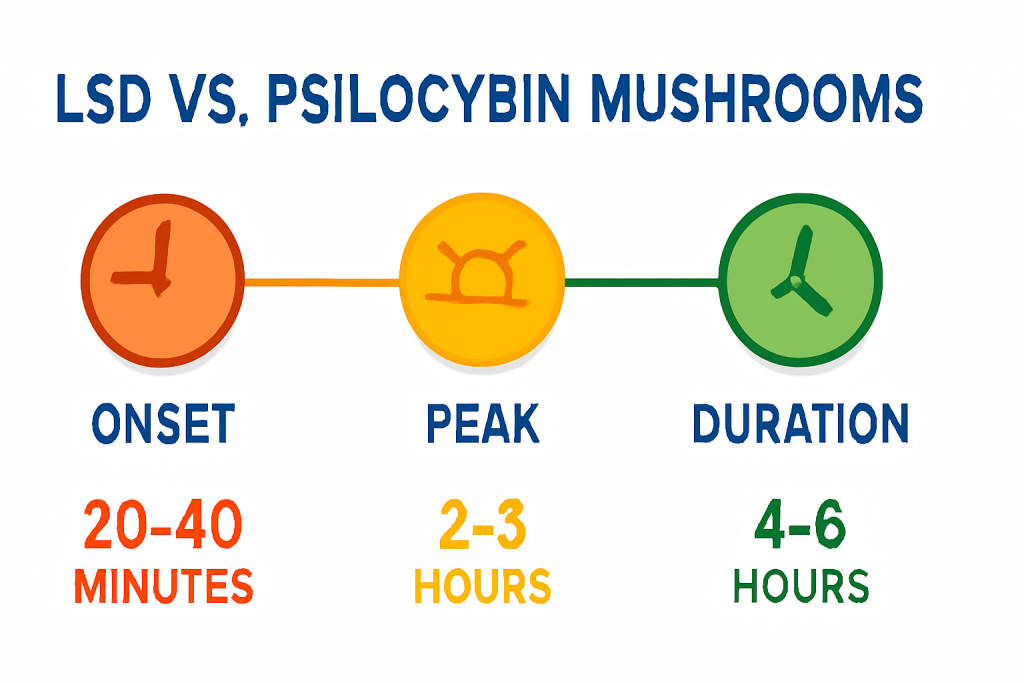 LSD VS, PSILOCYBIN MUSHROOMS

ONSET

20-40 MINUTES

PEAK

2-3 HOURS

DURATION

4-6 HOURS